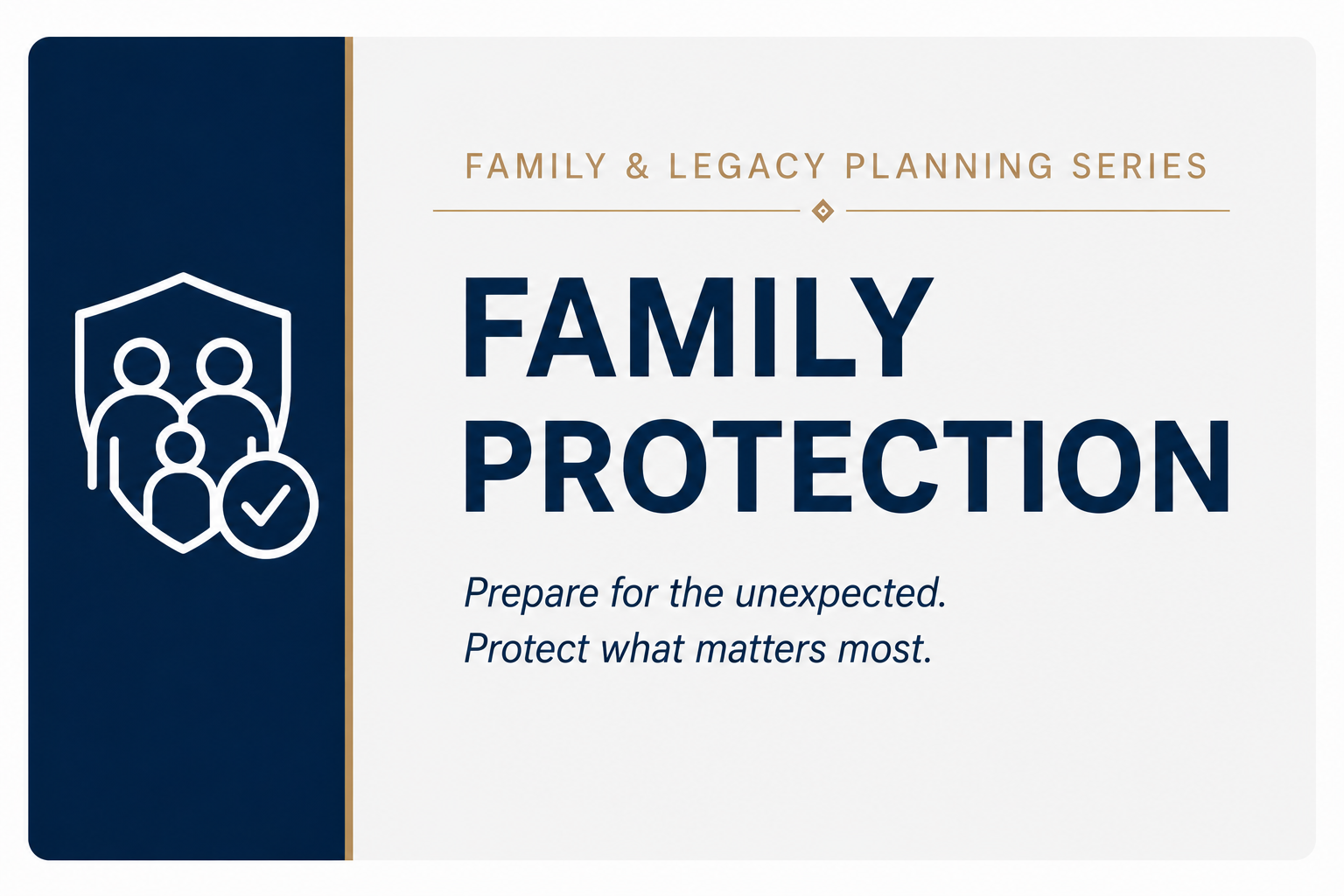 FAMILY & LEGACY PLANNING SERIES

FAMILY PROTECTION

Prepare for the unexpected.
Protect what matters most.